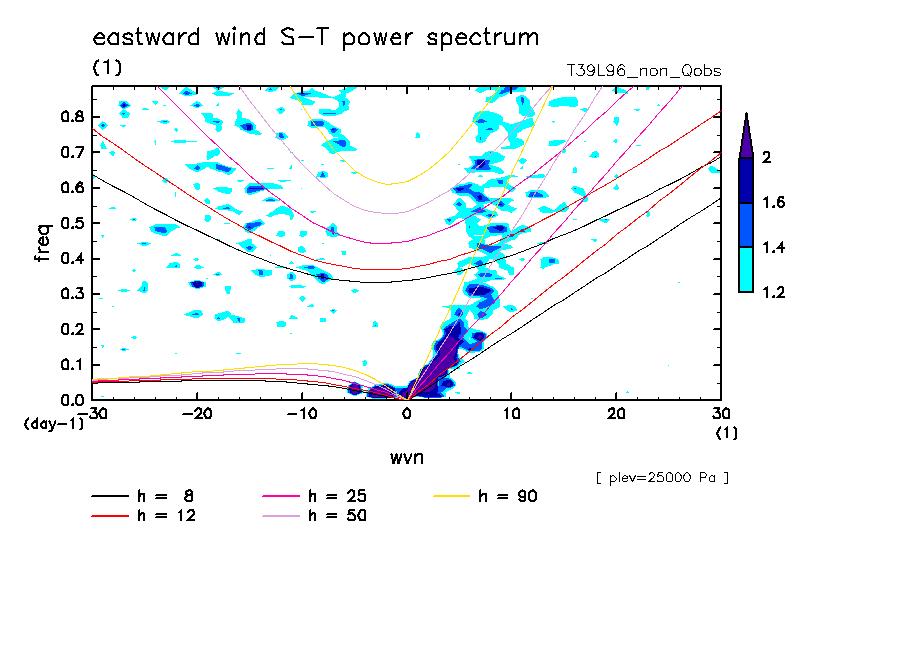 eastward wind S-T power spectrum

(1)

T39L96_non_Qobs

freq

0.8
0.7
0.6
0.5
0.4
0.3
0.2
0.1
0.0

(day-1)

-30 -20 -10 0 10 20 30

(1)

wvn

2
1.6
1.4
1.2

[ plev=25000 Pa ]

h = 8
h = 12
h = 25
h = 50
h = 90